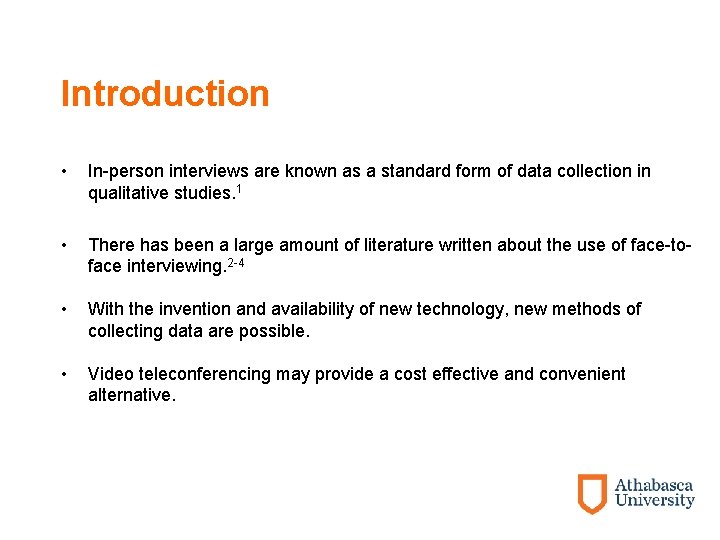 Introduction

• In-person interviews are known as a standard form of data collection in qualitative studies.$^{1}$

• There has been a large amount of literature written about the use of face-to-face interviewing.$^{2-4}$

• With the invention and availability of new technology, new methods of collecting data are possible.

• Video teleconferencing may provide a cost effective and convenient alternative.

Athabasca University